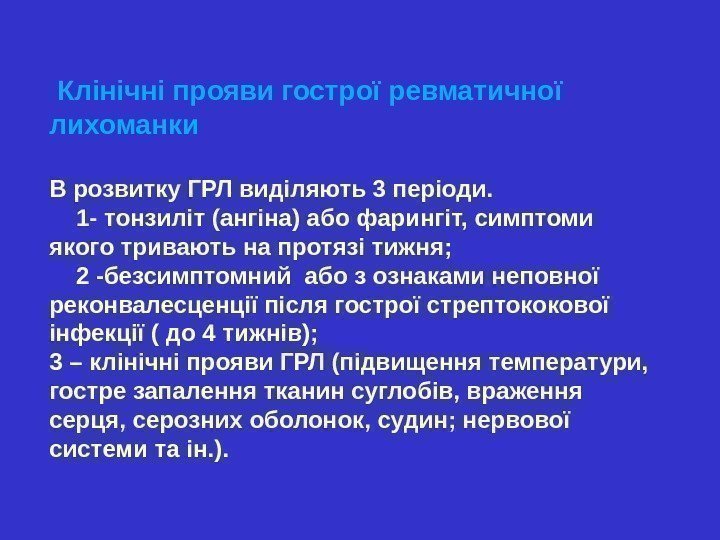 Клінічні прояви гострої ревматичної лихоманки

В розвитку ГРЛ виділяють 3 періоди.
1- тонзиліт (ангіна) або фарингіт, симптоми якого тривають на протязі тижня;
2 -безсимптомний або з ознаками неповної реконвалесценції після гострої стрептококової інфекції ( до 4 тижнів);
3 – клінічні прояви ГРЛ (підвищення температури, гостре запалення тканин суглобів, враження серця, серозних оболонок, судин; нервової системи та ін.).